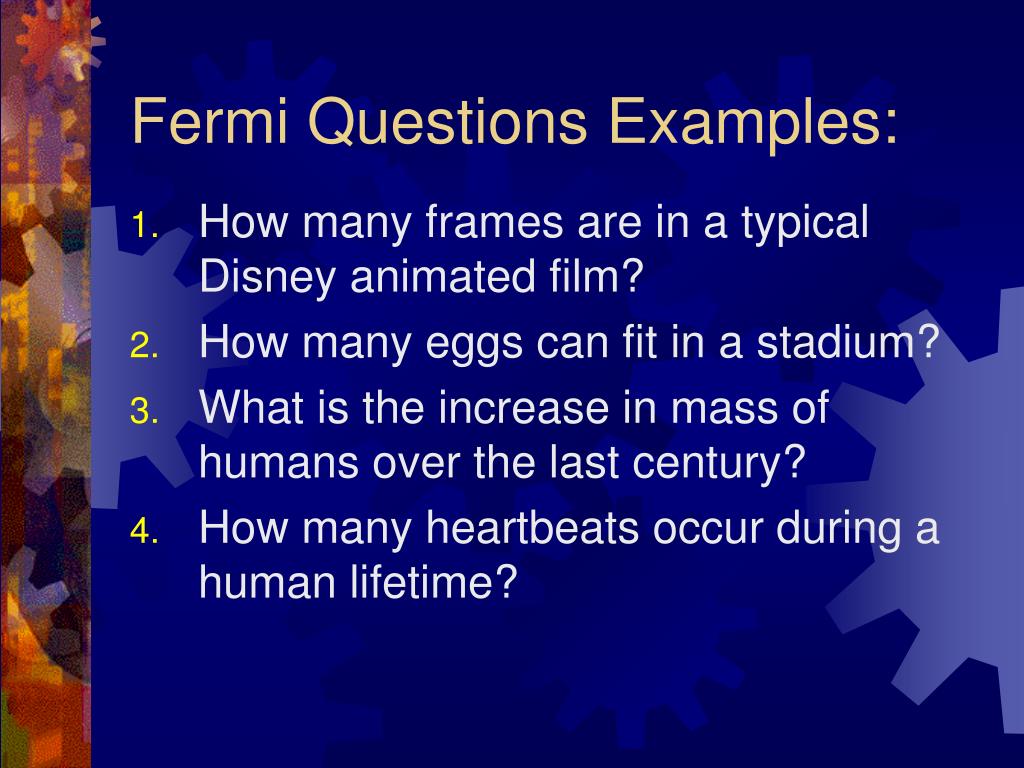 Fermi Questions Examples:

1. How many frames are in a typical Disney animated film?
2. How many eggs can fit in a stadium?
3. What is the increase in mass of humans over the last century?
4. How many heartbeats occur during a human lifetime?